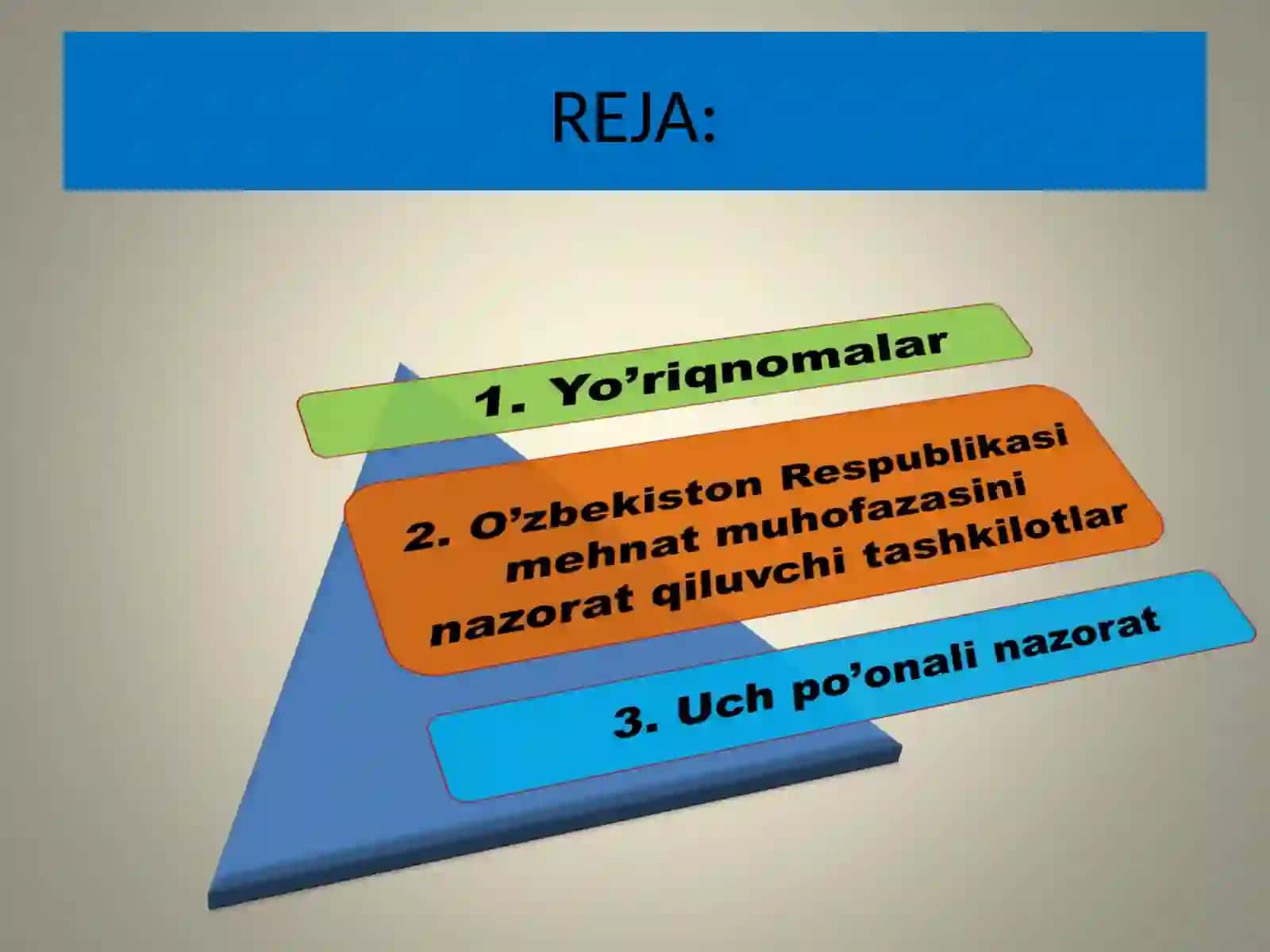 REJA:

1. Yo’riqnomalar

2. O’zbekiston Respublikasi mehnat muhofazasini nazorat qiluvchi tashkilotlar

3. Uch po’onali nazorat